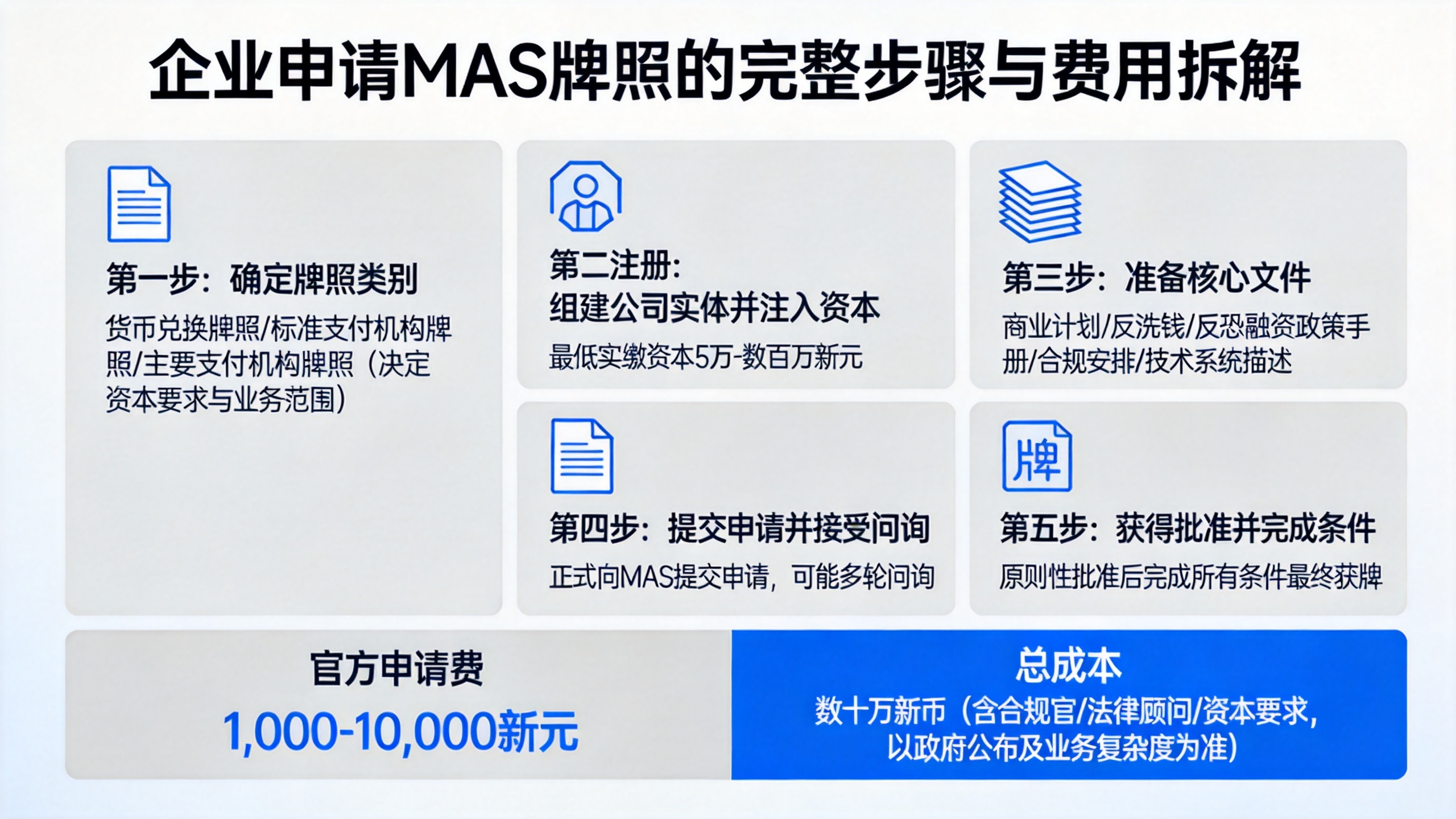 企业申请MAS牌照的完整步骤与费用拆解

第一步：确定牌照类别

货币兑换牌照/标准支付机构牌照/主要支付机构牌照（决定资本要求与业务范围）

第二注册:
组建公司实体并注入资本

最低实缴资本5万-数百万新元

第三步：准备核心文件

商业计划/反洗钱/反恐融资政策手册/合规安排/技术系统描述

第四步：提交申请并接受问询

正式向MAS提交申请，可能多轮问询

牌

第五步：获得批准并完成条件

原则性批准后完成所有条件最终获牌

官方申请费

1,000-10,000新元

总成本

数十万新币（含合规官/法律顾问/资本要求，以政府公布及业务复杂度为准）